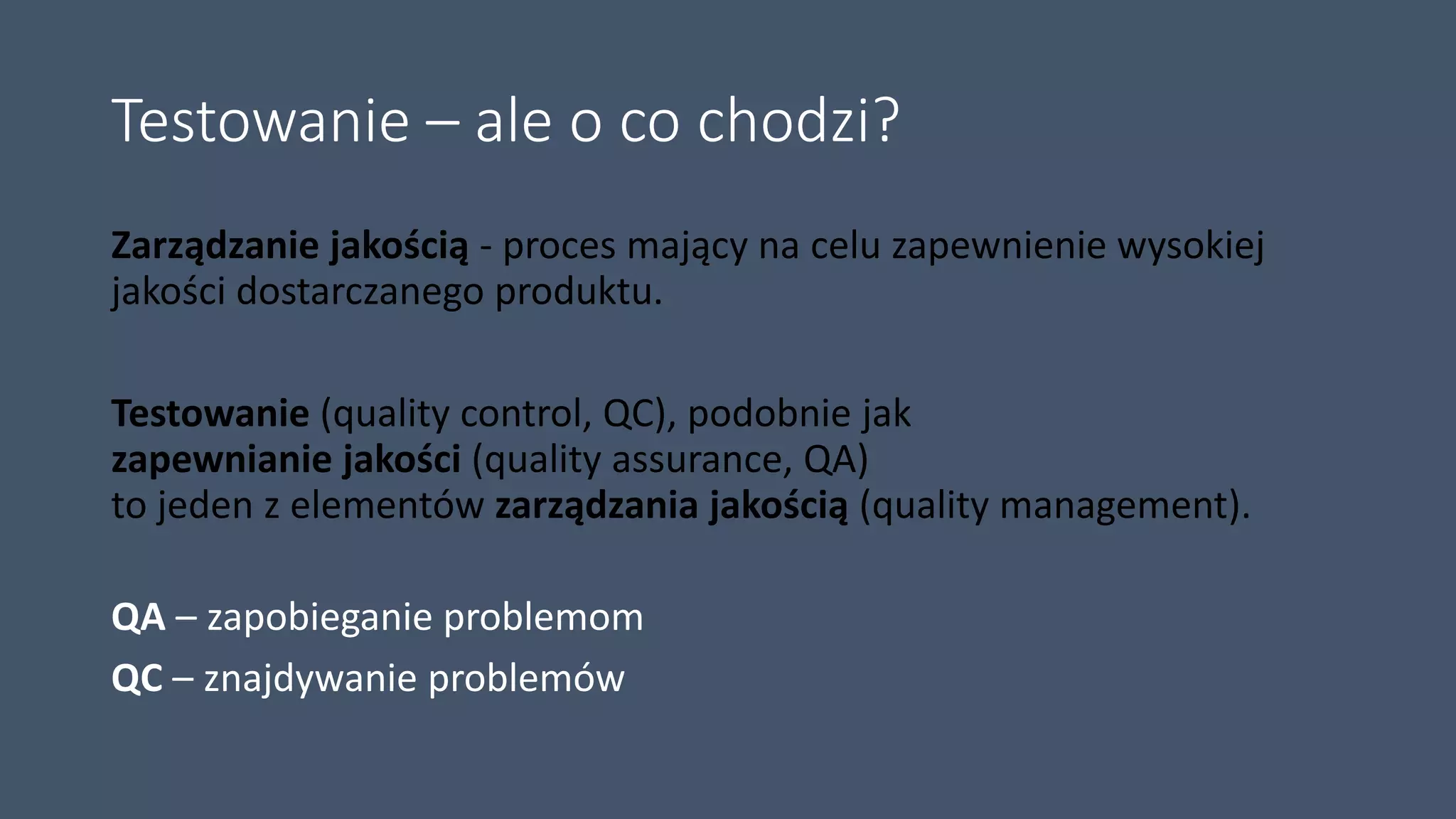 Testowanie – ale o co chodzi?

Zarządzanie jakością - proces mający na celu zapewnienie wysokiej jakości dostarczanego produktu.

Testowanie (quality control, QC), podobnie jak
zapewnianie jakości (quality assurance, QA)
to jeden z elementów zarządzania jakością (quality management).

QA – zapobieganie problemom

QC – znajdywanie problemów